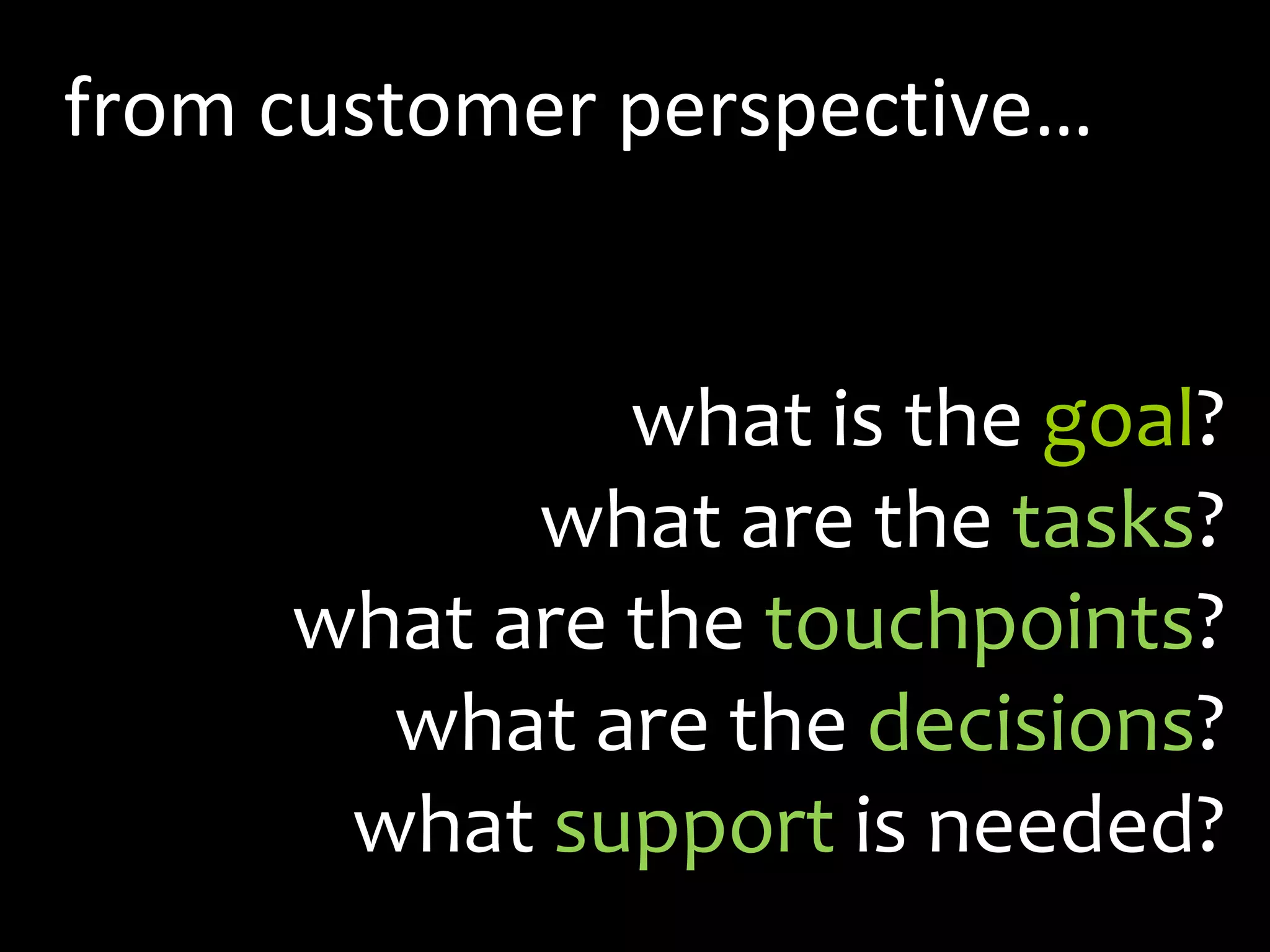 from customer perspective…

what is the goal?
what are the tasks?
what are the touchpoints?
what are the decisions?
what support is needed?